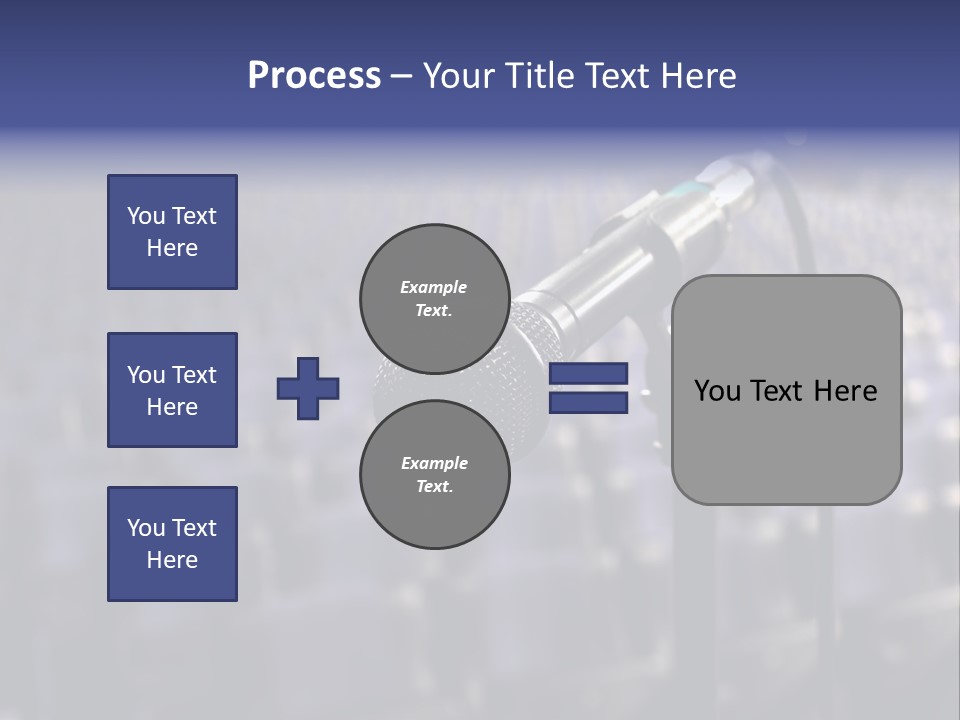 Process – Your Title Text Here

You Text Here

You Text Here

You Text Here

Example Text.

Example Text.

You Text Here